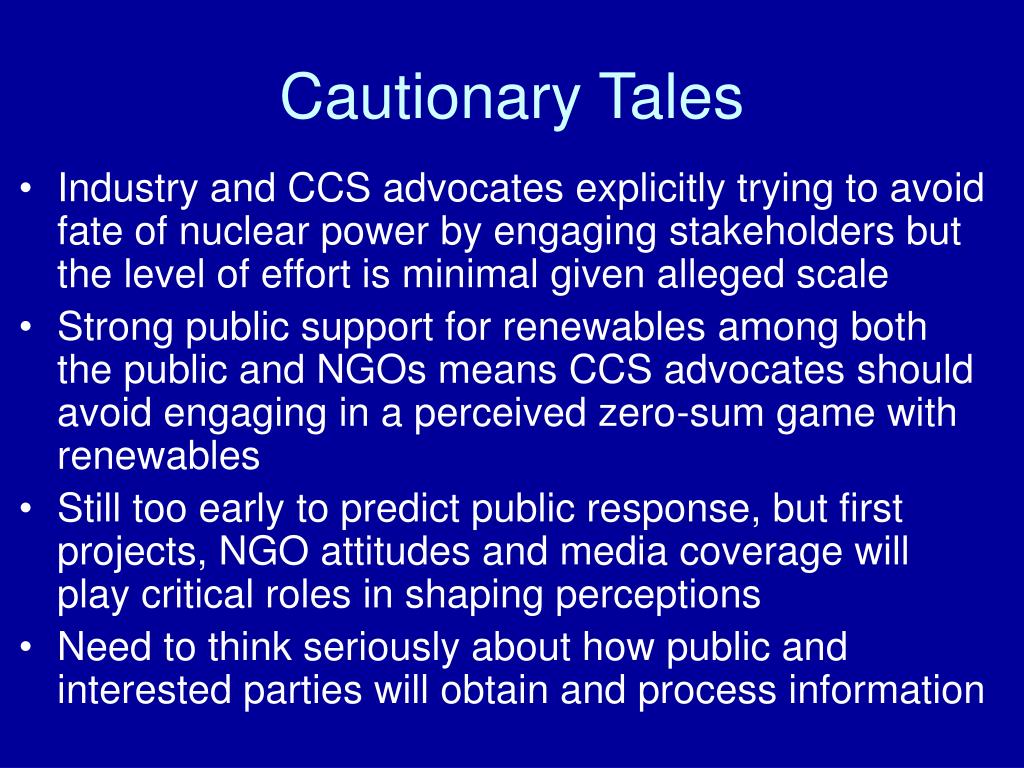 Cautionary Tales

• Industry and CCS advocates explicitly trying to avoid fate of nuclear power by engaging stakeholders but the level of effort is minimal given alleged scale
• Strong public support for renewables among both the public and NGOs means CCS advocates should avoid engaging in a perceived zero-sum game with renewables
• Still too early to predict public response, but first projects, NGO attitudes and media coverage will play critical roles in shaping perceptions
• Need to think seriously about how public and interested parties will obtain and process information